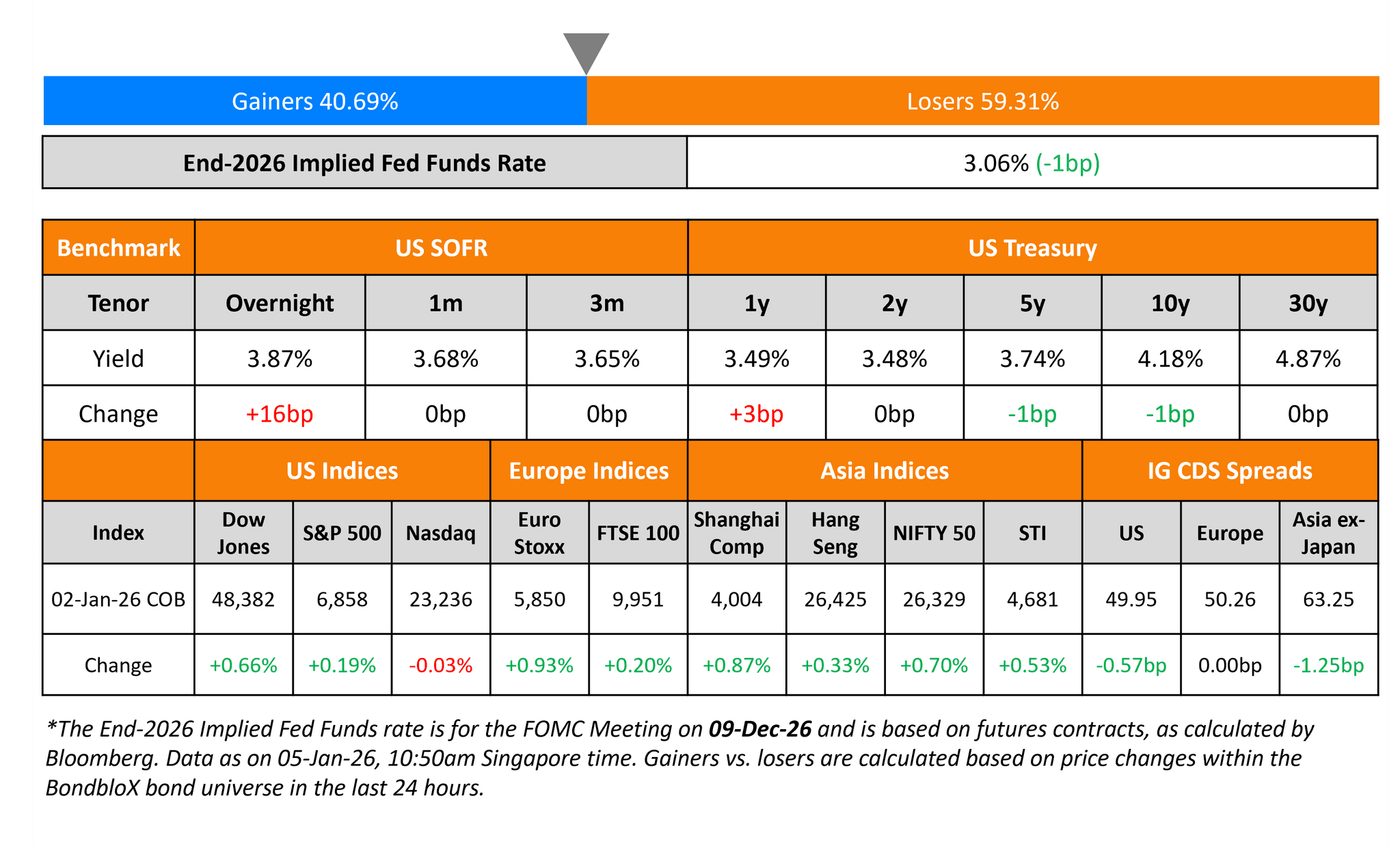 Gainers 40.69%

Losers 59.31%

| End-2026 Implied Fed Funds Rate | 3.06% (-1bp) |
|---|---|

| Benchmark | US SOFR | | | US Treasury | | | | |
|---|---|---|---|---|---|---|---|---|
| Tenor | Overnight | 1m | 3m | 1y | 2y | 5y | 10y | 30y |
| Yield | 3.87% | 3.68% | 3.65% | 3.49% | 3.48% | 3.74% | 4.18% | 4.87% |
| Change | +16bp | 0bp | 0bp | +3bp | 0bp | -1bp | -1bp | 0bp |

| | US Indices | | | Europe Indices | | Asia Indices | | | | IG CDS Spreads | | |
|---|---|---|---|---|---|---|---|---|---|---|---|---|
| Index | Dow Jones | S&P 500 | Nasdaq | Euro Stoxx | FTSE 100 | Shanghai Comp | Hang Seng | NIFTY 50 | STI | US | Europe | Asia ex-Japan |
| 02-Jan-26 COB | 48,382 | 6,858 | 23,236 | 5,850 | 9,951 | 4,004 | 26,425 | 26,329 | 4,681 | 49.95 | 50.26 | 63.25 |
| Change | +0.66% | +0.19% | -0.03% | +0.93% | +0.20% | +0.87% | +0.33% | +0.70% | +0.53% | -0.57bp | 0.00bp | -1.25bp |

*The End-2026 Implied Fed Funds rate is for the FOMC Meeting on 09-Dec-26 and is based on futures contracts, as calculated by Bloomberg. Data as on 05-Jan-26, 10:50am Singapore time. Gainers vs. losers are calculated based on price changes within the BondbloX bond universe in the last 24 hours.